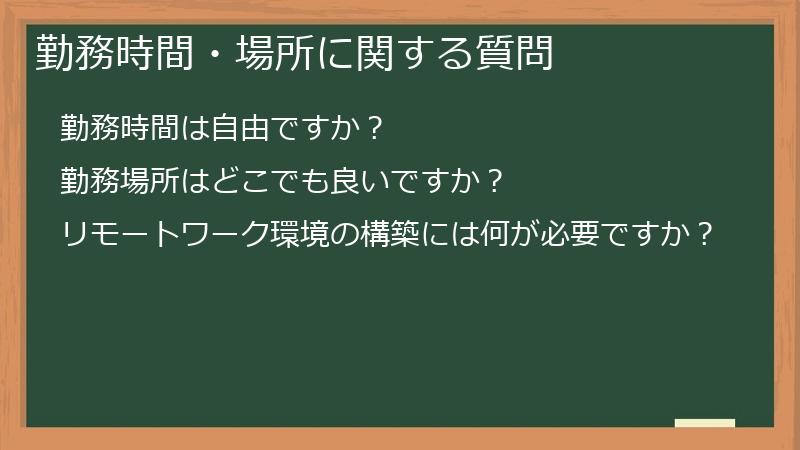 勤務時間・場所に関する質問

勤務時間は自由ですか？

勤務場所はどこでも良いですか？

リモートワーク環境の構築には何が必要ですか？